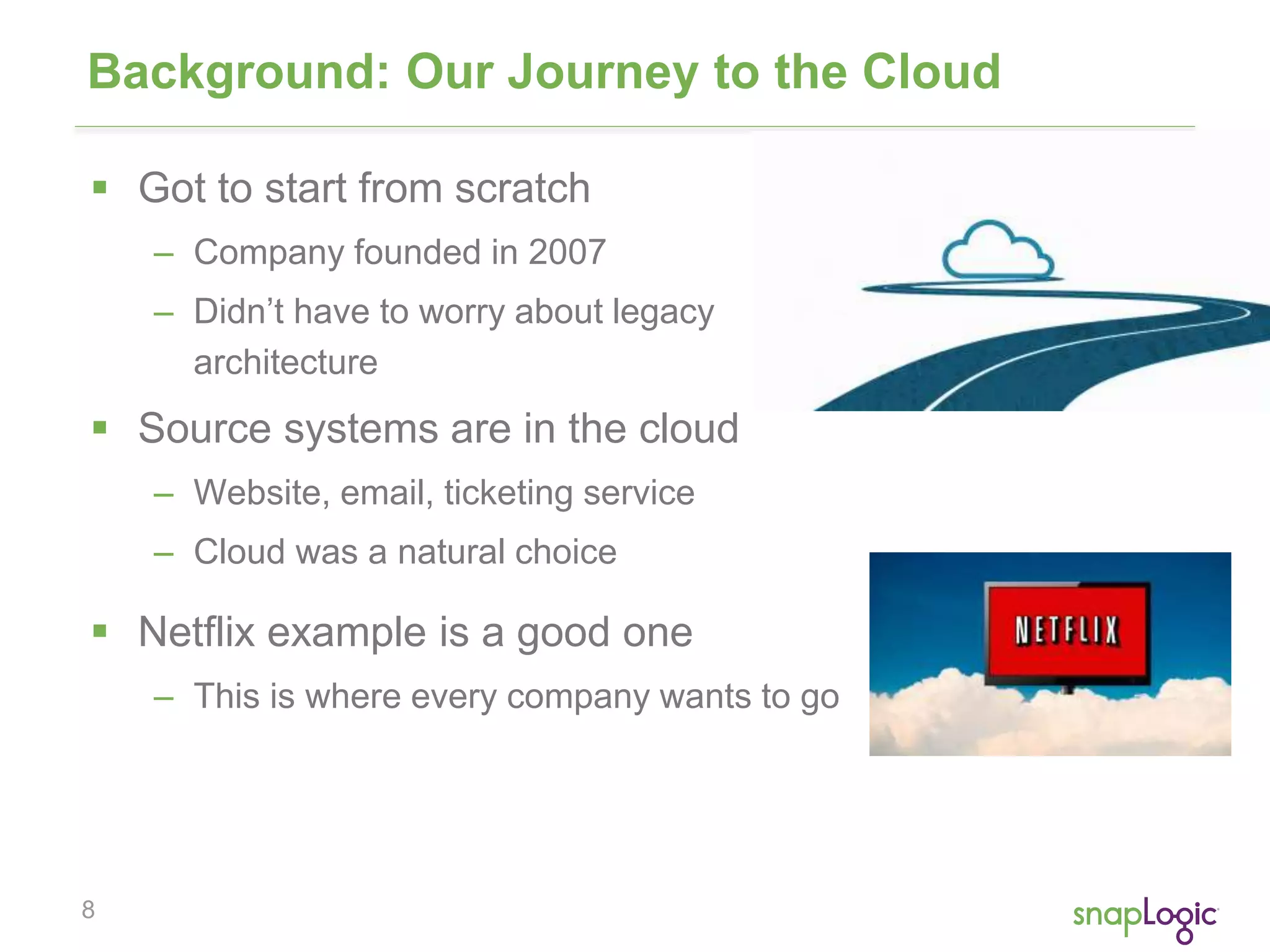 Background: Our Journey to the Cloud

▪ Got to start from scratch
– Company founded in 2007
– Didn’t have to worry about legacy architecture

▪ Source systems are in the cloud
– Website, email, ticketing service
– Cloud was a natural choice

▪ Netflix example is a good one
– This is where every company wants to go

NETFLIX

8

snapLogic